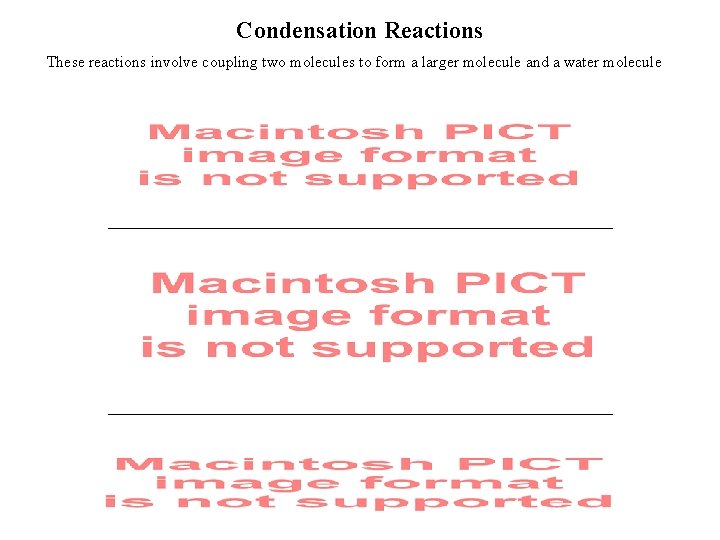 Condensation Reactions

These reactions involve coupling two molecules to form a larger molecule and a water molecule

Macintosh PICT image format is not supported

Macintosh PICT image format is not supported

Macintosh PICT image format is not supported